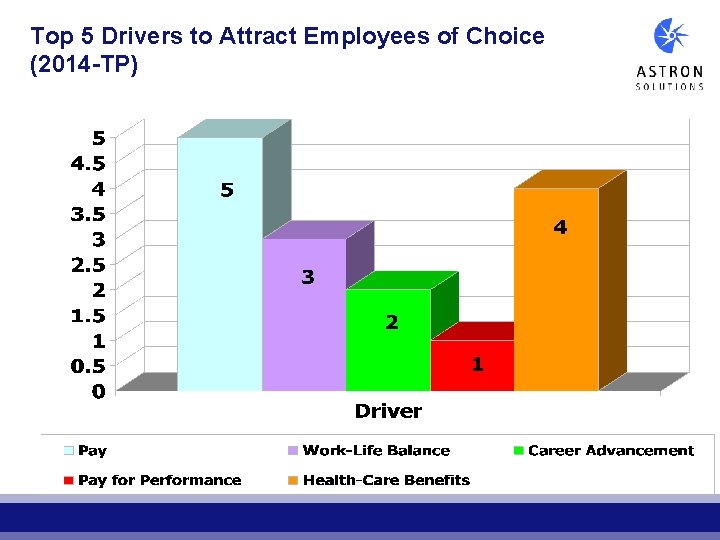 Top 5 Drivers to Attract Employees of Choice (2014-TP)

ASTRON
SOLUTIONS

5
4.5
4
3.5
3
2.5
2
1.5
1
0.5
0

5
3
2
1
4

Driver

Pay
Work-Life Balance
Career Advancement
Pay for Performance
Health-Care Benefits